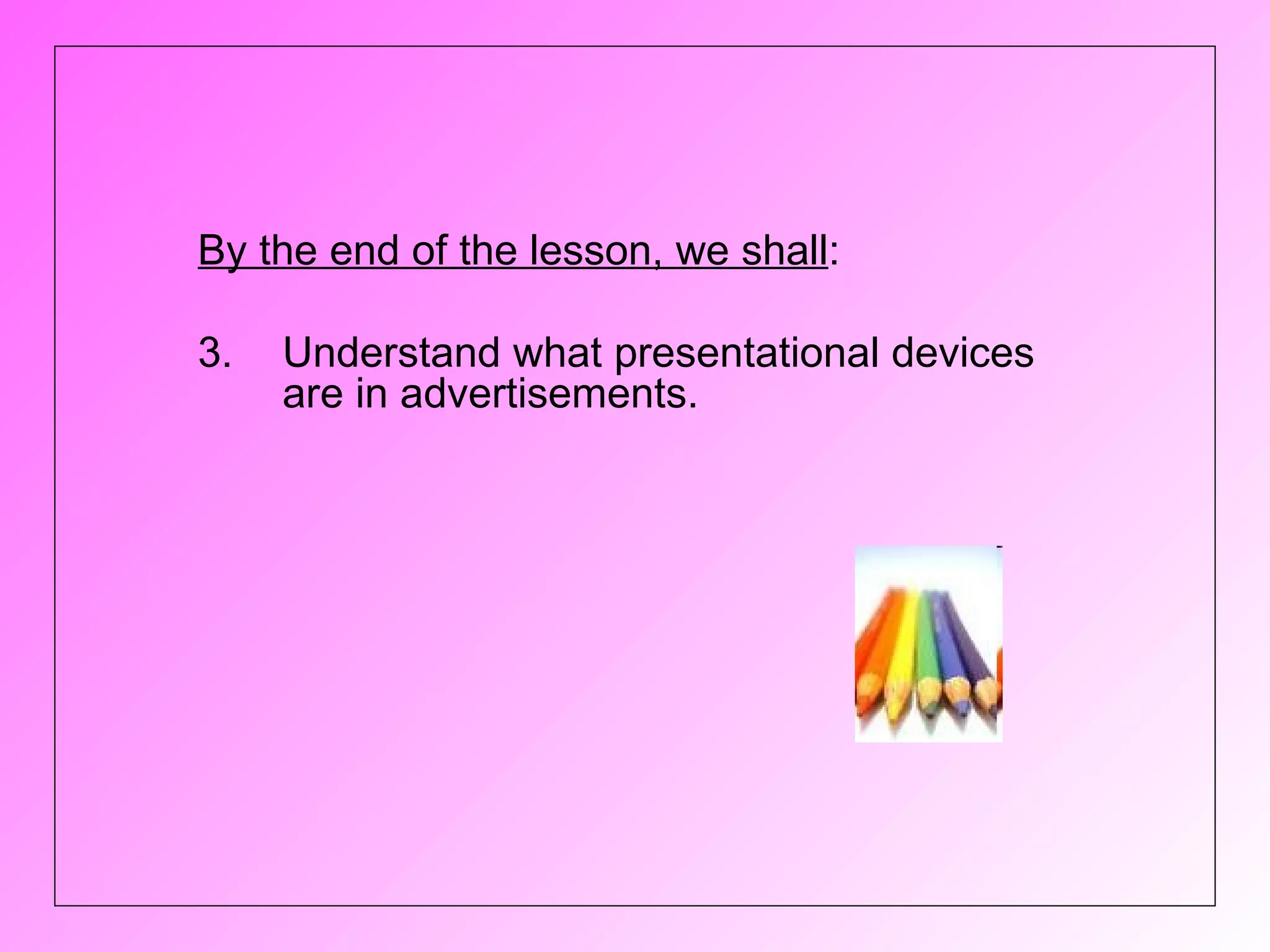 By the end of the lesson, we shall:

3. Understand what presentational devices are in advertisements.